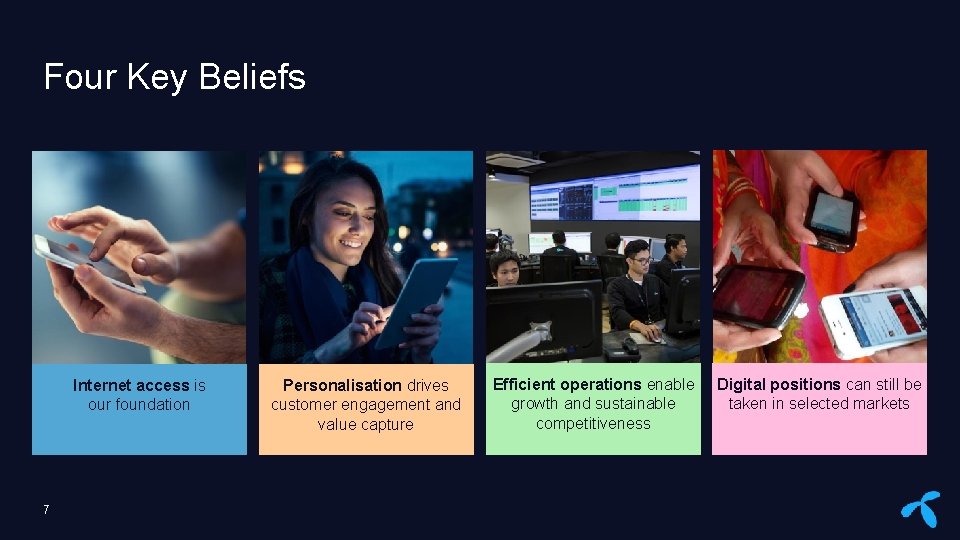 Four Key Beliefs

Internet access is our foundation

Personalisation drives customer engagement and value capture

Efficient operations enable growth and sustainable competitiveness

Digital positions can still be taken in selected markets

7